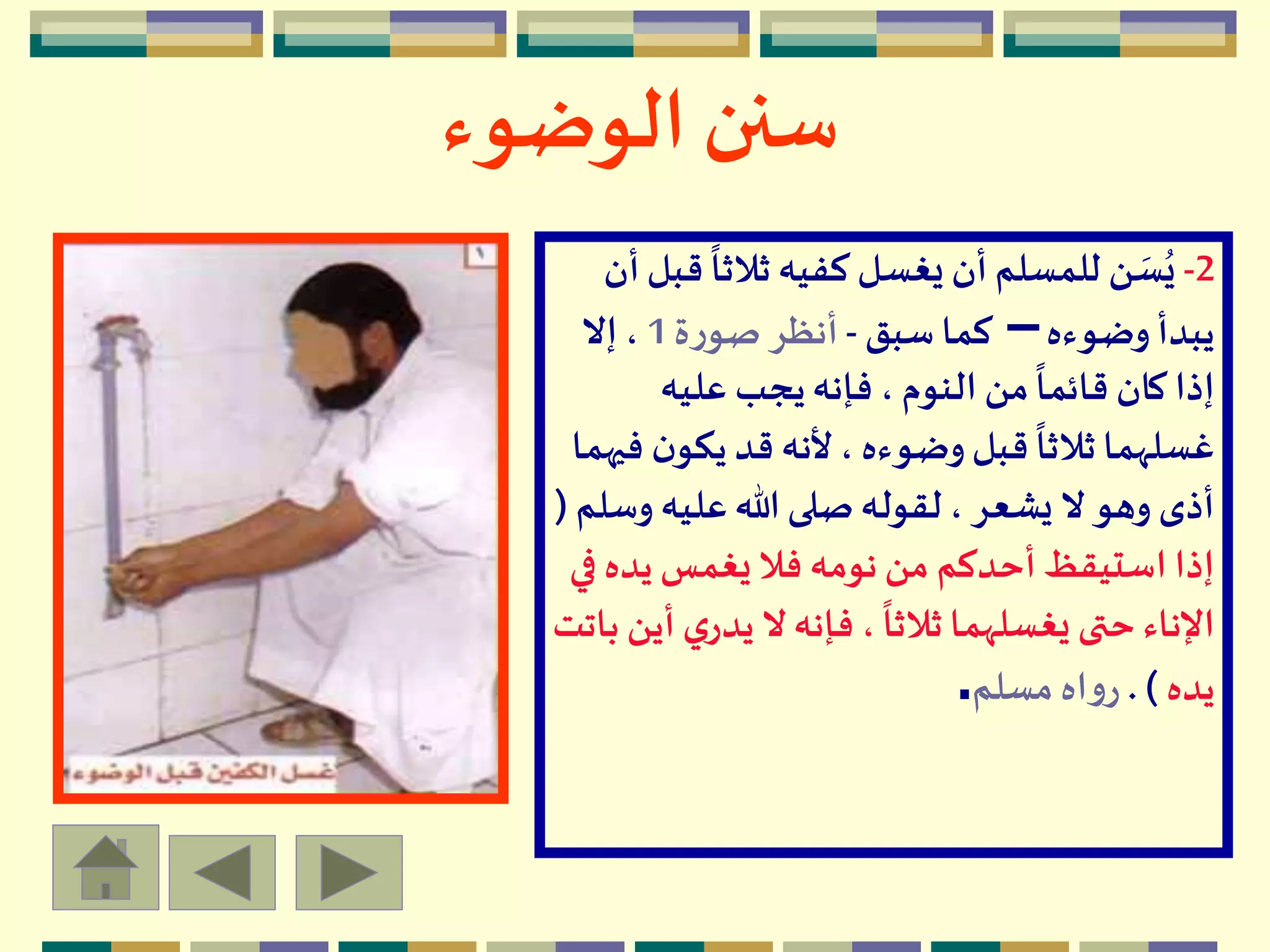 سنن الوضوء

2- يُسَن للمسلم أن يغسل كفيه ثلاثاً قبل أن يبدأ وضوءه – كما سبق - أنظر صورة 1 ، إلا إذا كان قائماً من النوم ، فإنه يجب عليه غسلهما ثلاثاً قبل وضوءه ، لأنه قد يكون فيهما أذى وهو لا يشعر ، لقوله صلى الله عليه وسلم ( إذا استيقظ أحدكم من نومه فلا يغمس يده في الإناء حتى يغسلهما ثلاثاً ، فإنه لا يدري أين باتت يده ) . رواه مسلم.

١

غسل الكفين قبل الوضوء